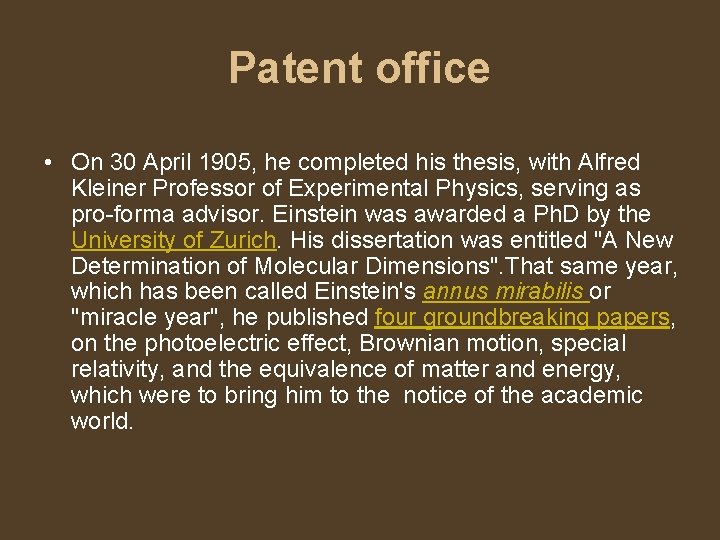 Patent office

• On 30 April 1905, he completed his thesis, with Alfred Kleiner Professor of Experimental Physics, serving as pro-forma advisor. Einstein was awarded a PhD by the University of Zurich. His dissertation was entitled "A New Determination of Molecular Dimensions".That same year, which has been called Einstein's annus mirabilis or "miracle year", he published four groundbreaking papers, on the photoelectric effect, Brownian motion, special relativity, and the equivalence of matter and energy, which were to bring him to the notice of the academic world.